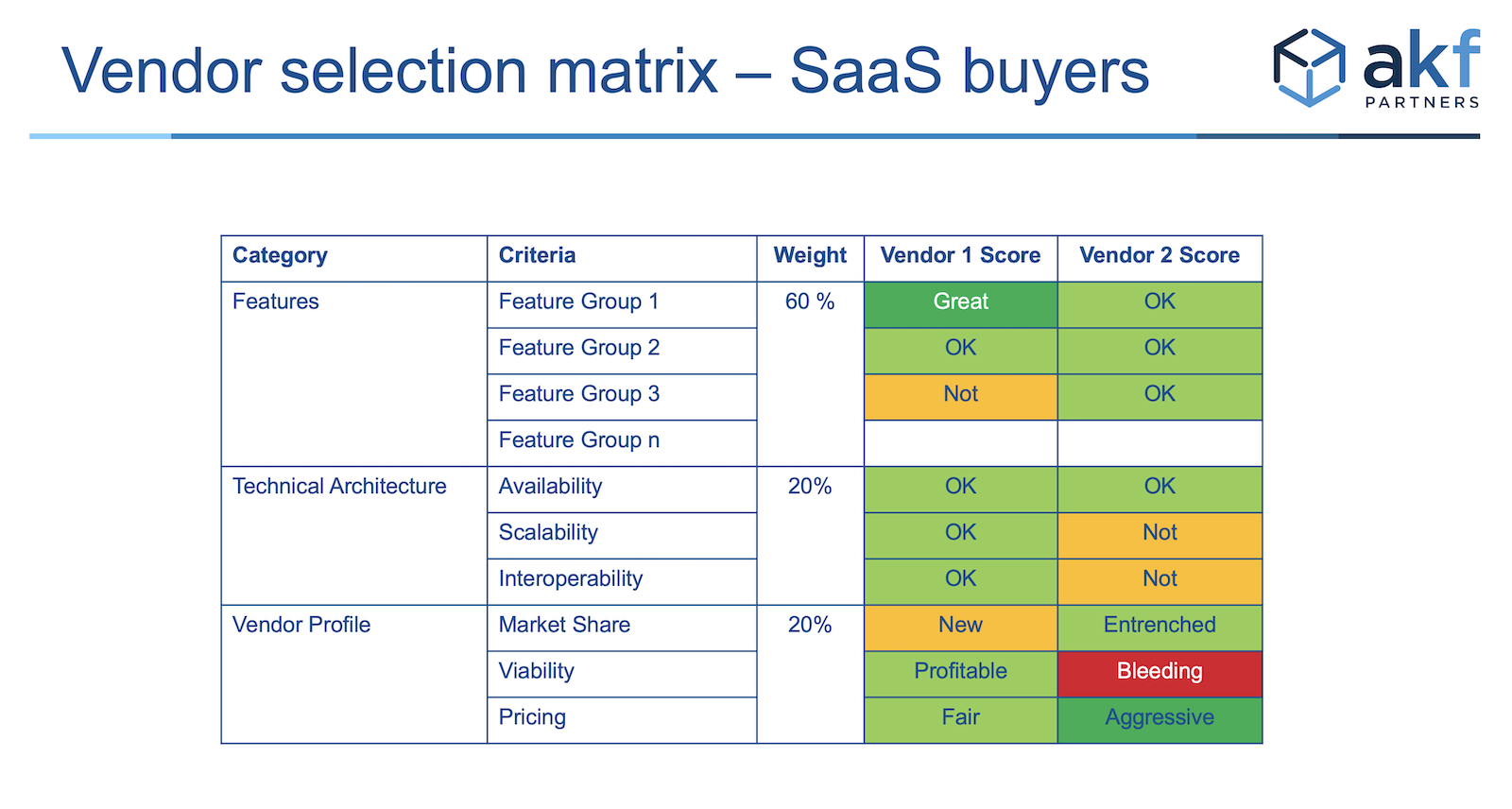 Vendor selection matrix – SaaS buyers

akf PARTNERS

| Category | Criteria | Weight | Vendor 1 Score | Vendor 2 Score |
|---|---|---|---|---|
| Features | Feature Group 1 | 60 % | Great | OK |
| | Feature Group 2 | | OK | OK |
| | Feature Group 3 | | Not | OK |
| | Feature Group n | | | |
| Technical Architecture | Availability | 20% | OK | OK |
| | Scalability | | OK | Not |
| | Interoperability | | OK | Not |
| Vendor Profile | Market Share | 20% | New | Entrenched |
| | Viability | | Profitable | Bleeding |
| | Pricing | | Fair | Aggressive |